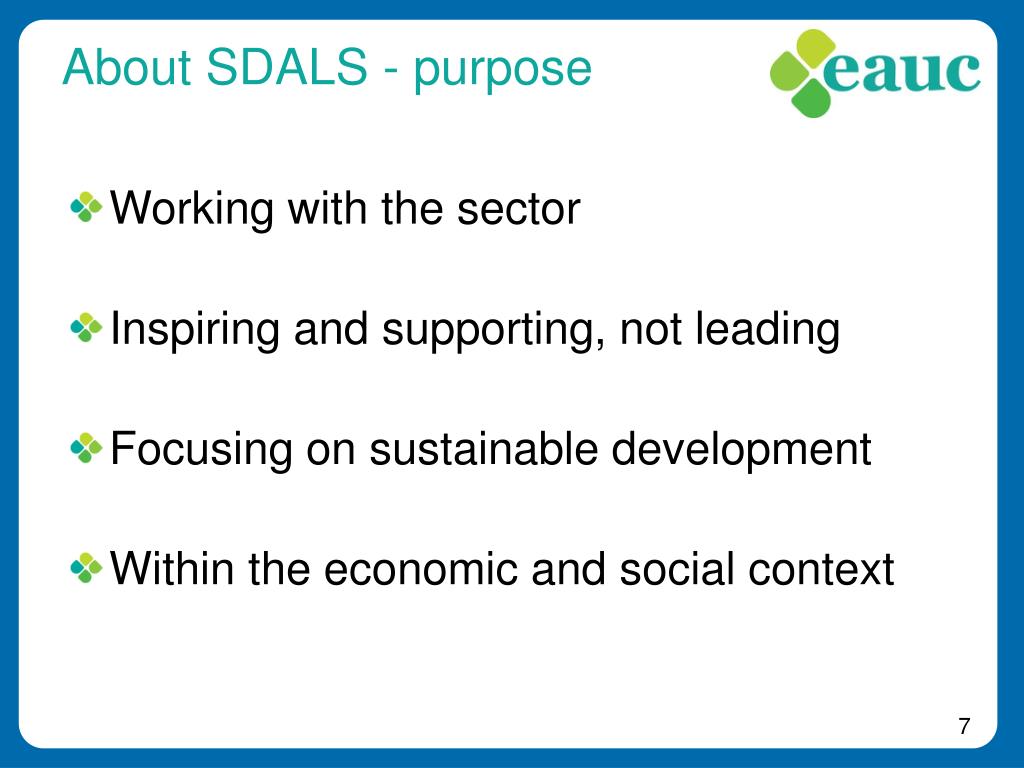 About SDALS - purpose

eauc

Working with the sector

Inspiring and supporting, not leading

Focusing on sustainable development

Within the economic and social context

7